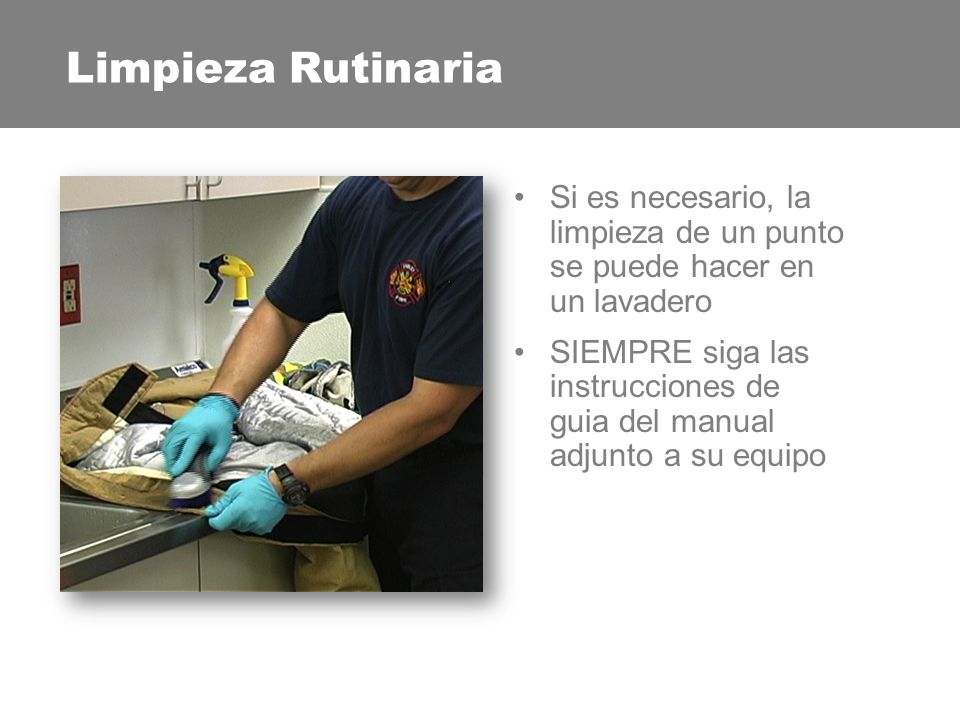 Limpieza Rutinaria

• Si es necesario, la limpieza de un punto se puede hacer en un lavadero

• SIEMPRE siga las instrucciones de guia del manual adjunto a su equipo